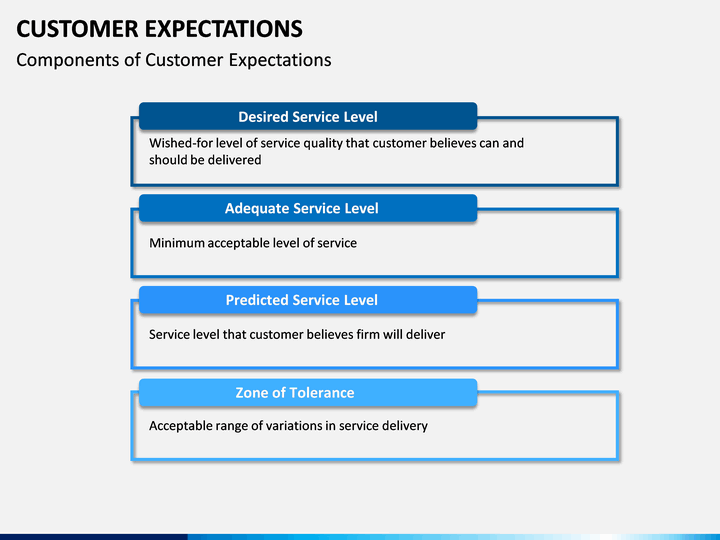 CUSTOMER EXPECTATIONS

Components of Customer Expectations

Desired Service Level

Wished-for level of service quality that customer believes can and should be delivered

Adequate Service Level

Minimum acceptable level of service

Predicted Service Level

Service level that customer believes firm will deliver

Zone of Tolerance

Acceptable range of variations in service delivery